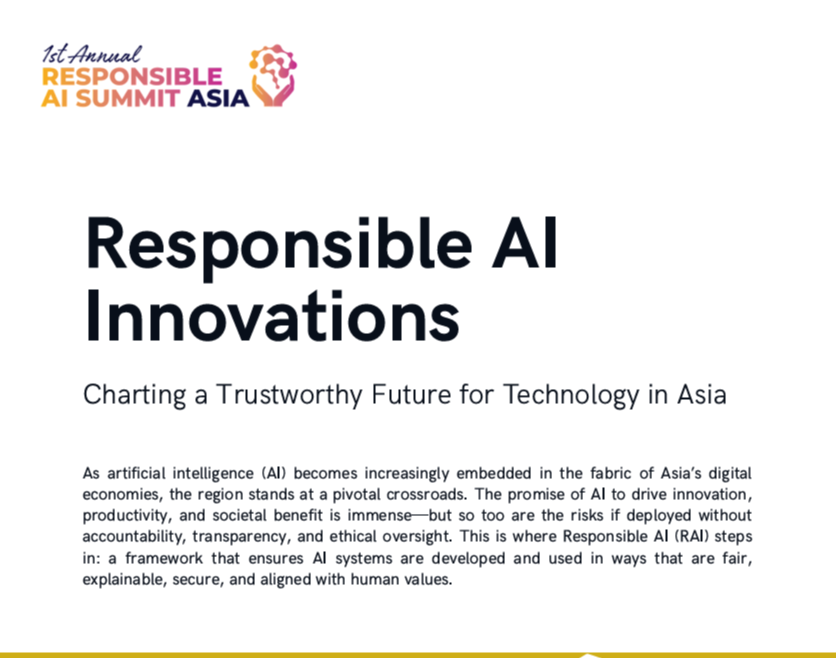 1st Annual
RESPONSIBLE
AI SUMMIT ASIA

Responsible AI Innovations

Charting a Trustworthy Future for Technology in Asia

As artificial intelligence (AI) becomes increasingly embedded in the fabric of Asia's digital economies, the region stands at a pivotal crossroads. The promise of AI to drive innovation, productivity, and societal benefit is immense—but so too are the risks if deployed without accountability, transparency, and ethical oversight. This is where Responsible AI (RAI) steps in: a framework that ensures AI systems are developed and used in ways that are fair, explainable, secure, and aligned with human values.